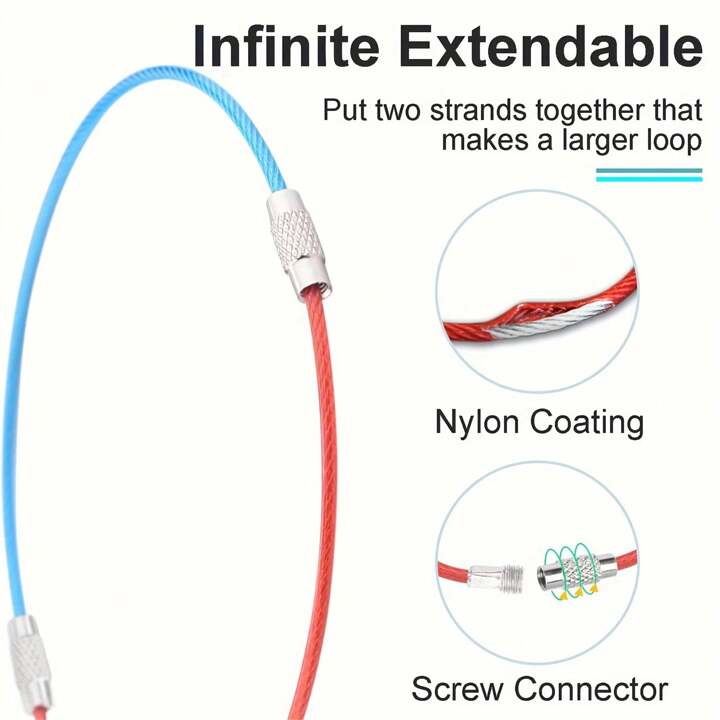 Infinite Extendable

Put two strands together that makes a larger loop

Nylon Coating

Screw Connector